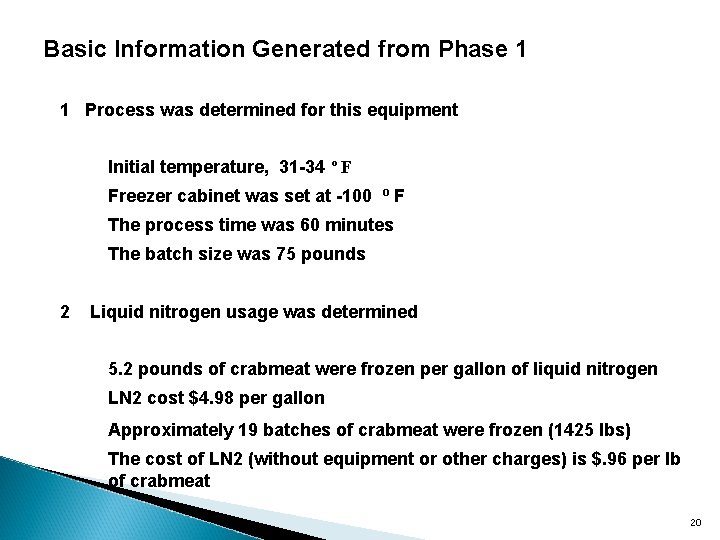 Basic Information Generated from Phase 1

1 Process was determined for this equipment

Initial temperature, 31-34 º F

Freezer cabinet was set at -100 º F

The process time was 60 minutes

The batch size was 75 pounds

2 Liquid nitrogen usage was determined

5.2 pounds of crabmeat were frozen per gallon of liquid nitrogen

LN2 cost $4.98 per gallon

Approximately 19 batches of crabmeat were frozen (1425 lbs)

The cost of LN2 (without equipment or other charges) is $.96 per lb of crabmeat

20